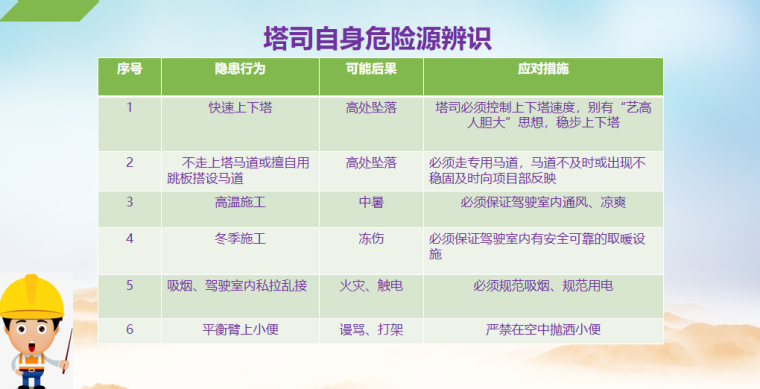 塔司自身危险源辨识

| 序号 | 隐患行为 | 可能后果 | 应对措施 |
|---|---|---|---|
| 1 | 快速上下塔 | 高处坠落 | 塔司必须控制上下塔速度，别有“艺高人胆大”思想，稳步上下塔 |
| 2 | 不走上塔马道或擅自用跳板搭设马道 | 高处坠落 | 必须走专用马道，马道不及时或出现不稳固及时向项目部反映 |
| 3 | 高温施工 | 中暑 | 必须保证驾驶室内通风、凉爽 |
| 4 | 冬季施工 | 冻伤 | 必须保证驾驶室内有安全可靠的取暖设施 |
| 5 | 吸烟、驾驶室内私拉乱接 | 火灾、触电 | 必须规范吸烟、规范用电 |
| 6 | 平衡臂上小便 | 谩骂、打架 | 严禁在空中抛洒小便 |